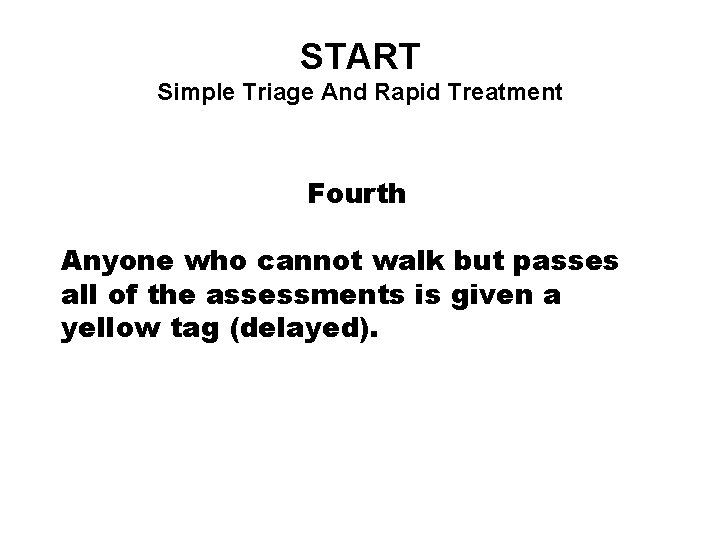 START
Simple Triage And Rapid Treatment

Fourth

Anyone who cannot walk but passes all of the assessments is given a yellow tag (delayed).